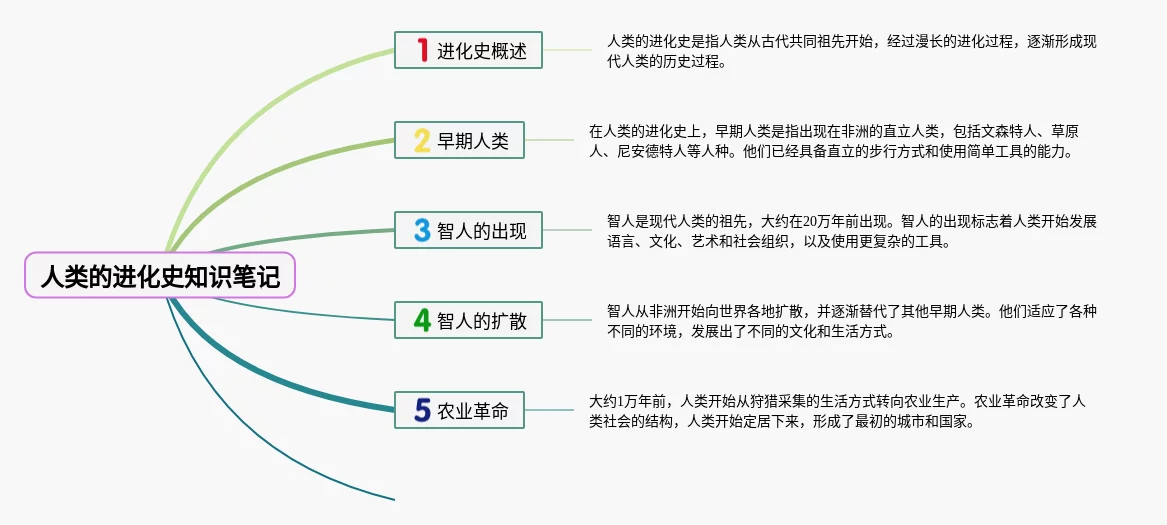 人类的进化史知识笔记

1 进化史概述

人类的进化史是指人类从古代共同祖先开始，经过漫长的进化过程，逐渐形成现代人类的历史过程。

2 早期人类

在人类的进化史上，早期人类是指出现在非洲的直立人类，包括文森特人、草原人、尼安德特人等人种。他们已经具备直立的步行方式和使用简单工具的能力。

3 智人的出现

智人是现代人类的祖先，大约在20万年前出现。智人的出现标志着人类开始发展语言、文化、艺术和社会组织，以及使用更复杂的工具。

4 智人的扩散

智人从非洲开始向世界各地扩散，并逐渐替代了其他早期人类。他们适应了各种不同的环境，发展出了不同的文化和生活方式。

5 农业革命

大约1万年前，人类开始从狩猎采集的生活方式转向农业生产。农业革命改变了人类社会的结构，人类开始定居下来，形成了最初的城市和国家。